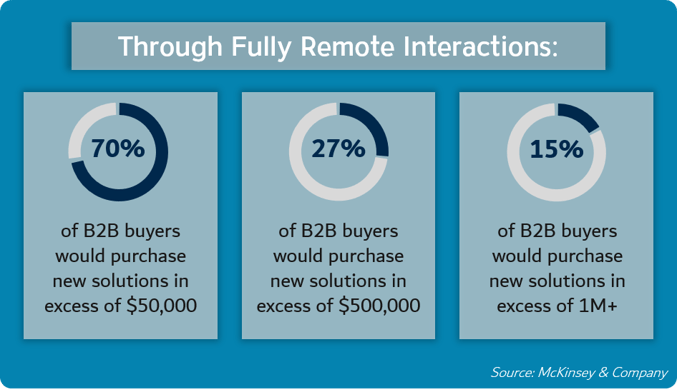 Through Fully Remote Interactions:

70%

of B2B buyers would purchase new solutions in excess of \$50,000

27%

of B2B buyers would purchase new solutions in excess of \$500,000

15%

of B2B buyers would purchase new solutions in excess of 1M+

Source: McKinsey & Company